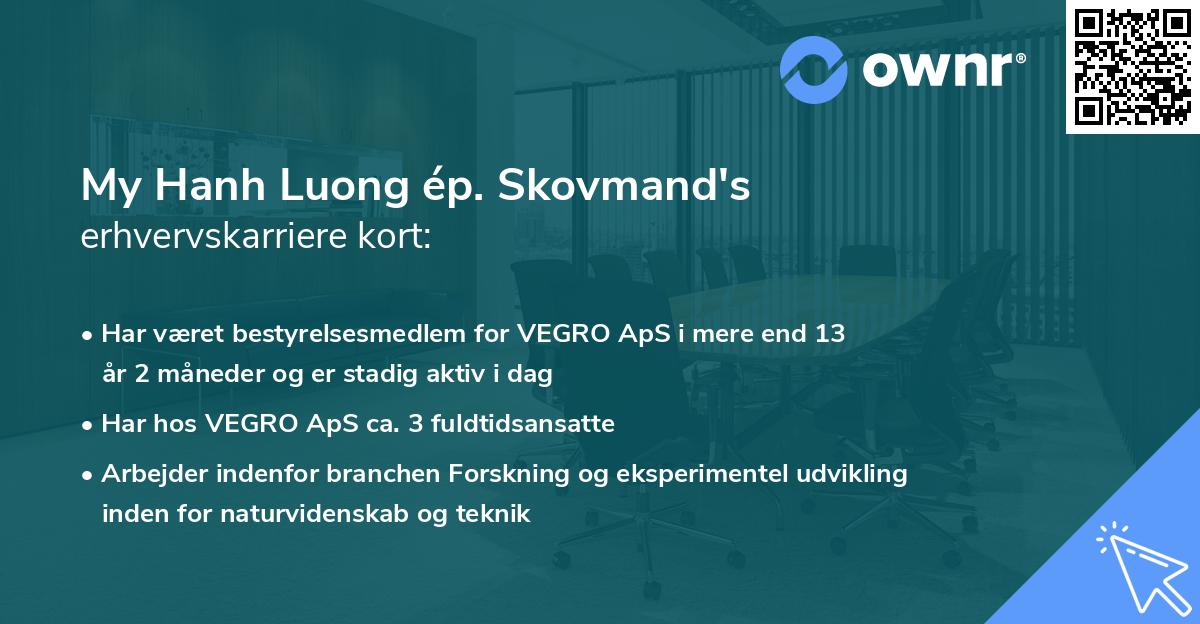 ownr®

My Hanh Luong ép. Skovmand's erhvervskarriere kort:

• Har været bestyrelsesmedlem for VEGRO ApS i mere end 13 år 2 måneder og er stadig aktiv i dag

• Har hos VEGRO ApS ca. 3 fuldtidsansatte

• Arbejder indenfor branchen Forskning og eksperimentel udvikling inden for naturvidenskab og teknik